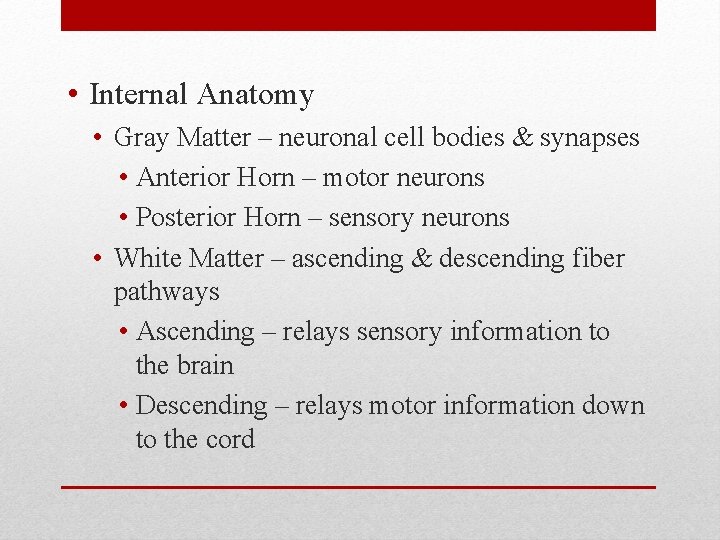 • Internal Anatomy
  • Gray Matter – neuronal cell bodies & synapses
    • Anterior Horn – motor neurons
    • Posterior Horn – sensory neurons
  • White Matter – ascending & descending fiber pathways
    • Ascending – relays sensory information to the brain
    • Descending – relays motor information down to the cord